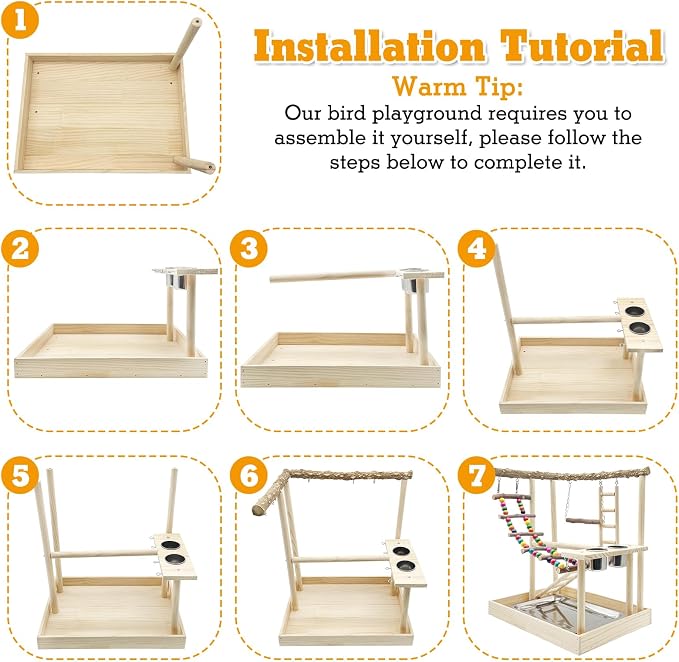 1

Installation Tutorial

Warm Tip:

Our bird playground requires you to assemble it yourself, please follow the steps below to complete it.

2

3

4

5

6

7